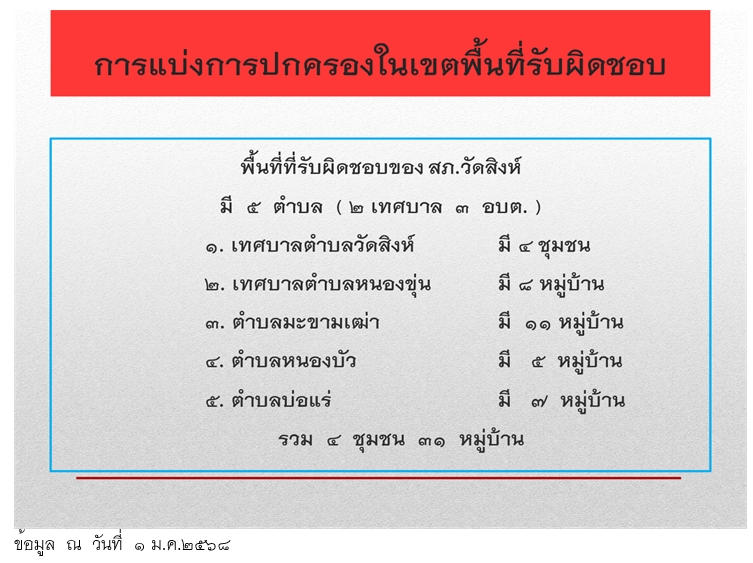 การแบ่งการปกครองในเขตพื้นที่รับผิดชอบ

พื้นที่ที่รับผิดชอบของ สภ.วัดสิงห์

มี ๕ ตำบล ( ๒ เทศบาล ๓ อบต. )

๑. เทศบาลตำบลวัดสิงห์ มี ๔ ชุมชน

๒. เทศบาลตำบลหนองขุ่น มี ๘ หมู่บ้าน

๓. ตำบลมะขามเฒ่า มี ๑๑ หมู่บ้าน

๔. ตำบลหนองบัว มี ๕ หมู่บ้าน

๕. ตำบลบ่อแร่ มี ๗ หมู่บ้าน

รวม ๔ ชุมชน ๓๑ หมู่บ้าน

ข้อมูล ณ วันที่ ๑ ม.ค.๒๕๖๘